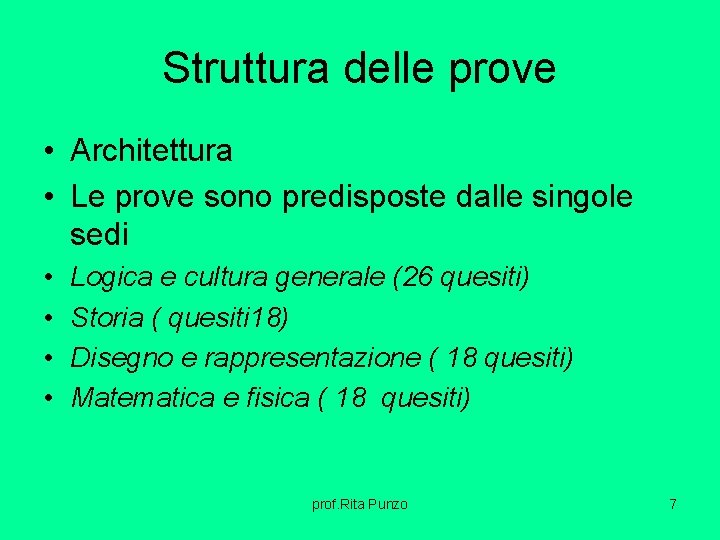 Struttura delle prove

• Architettura
• Le prove sono predisposte dalle singole sedi
• Logica e cultura generale (26 quesiti)
• Storia ( quesiti18)
• Disegno e rappresentazione ( 18 quesiti)
• Matematica e fisica ( 18 quesiti)

prof.Rita Punzo

7